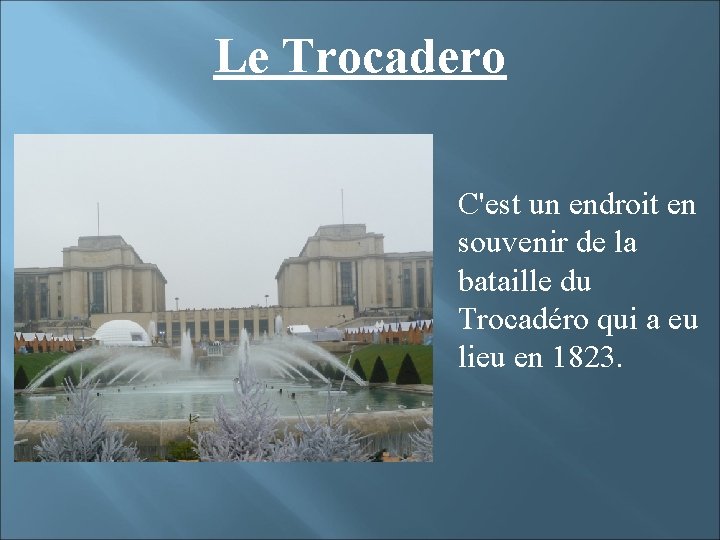 Le Trocadero

C'est un endroit en souvenir de la bataille du Trocadéro qui a eu lieu en 1823.